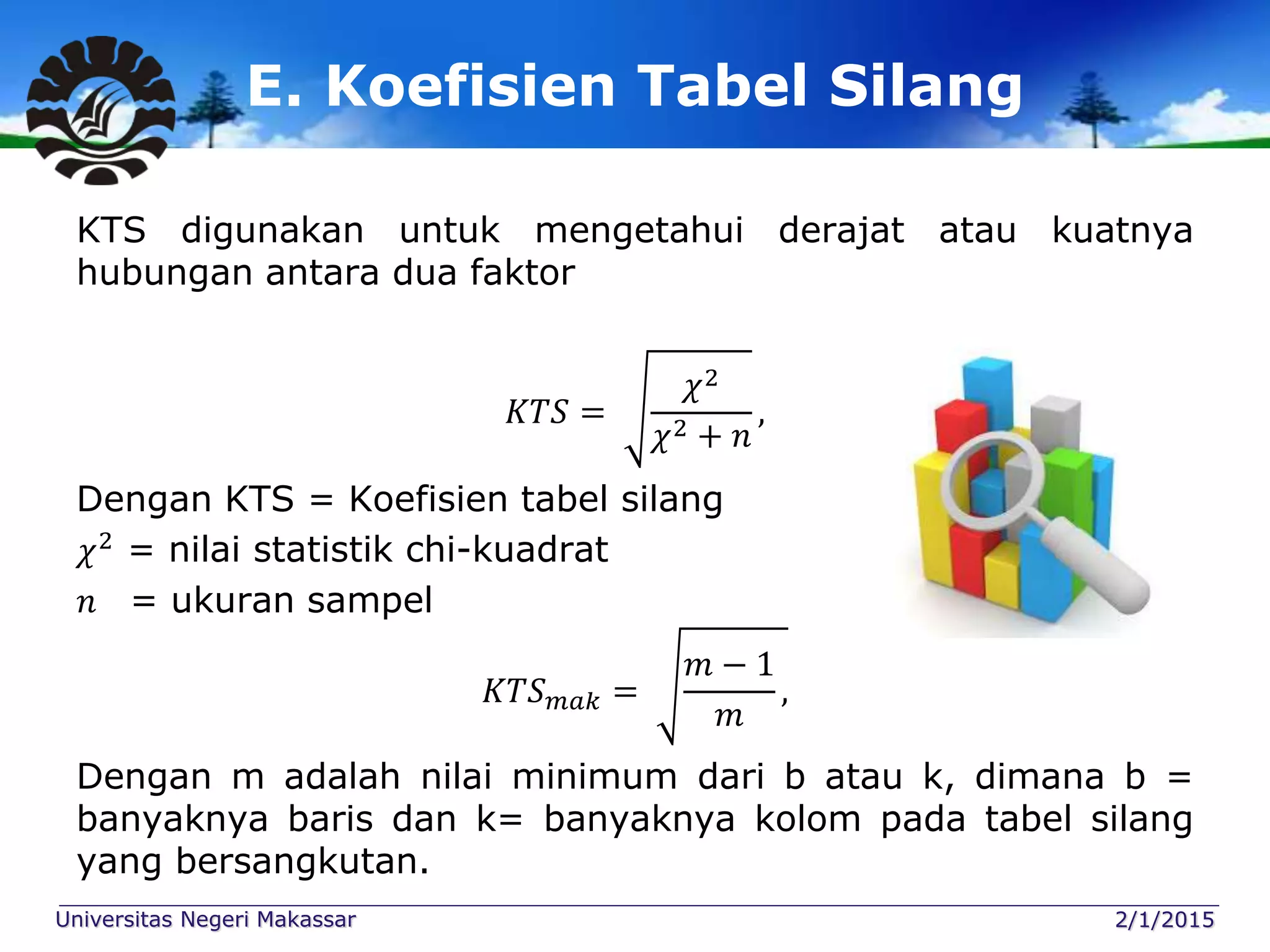 E. Koefisien Tabel Silang

KTS digunakan untuk mengetahui derajat atau kuatnya hubungan antara dua faktor

$KTS = \sqrt{\frac{\chi^2}{\chi^2 + n}},$

Dengan KTS = Koefisien tabel silang
$\chi^2$ = nilai statistik chi-kuadrat
$n$ = ukuran sampel

$KTS_{mak} = \sqrt{\frac{m-1}{m}},$

Dengan m adalah nilai minimum dari b atau k, dimana b = banyaknya baris dan k= banyaknya kolom pada tabel silang yang bersangkutan.

Universitas Negeri Makassar
2/1/2015